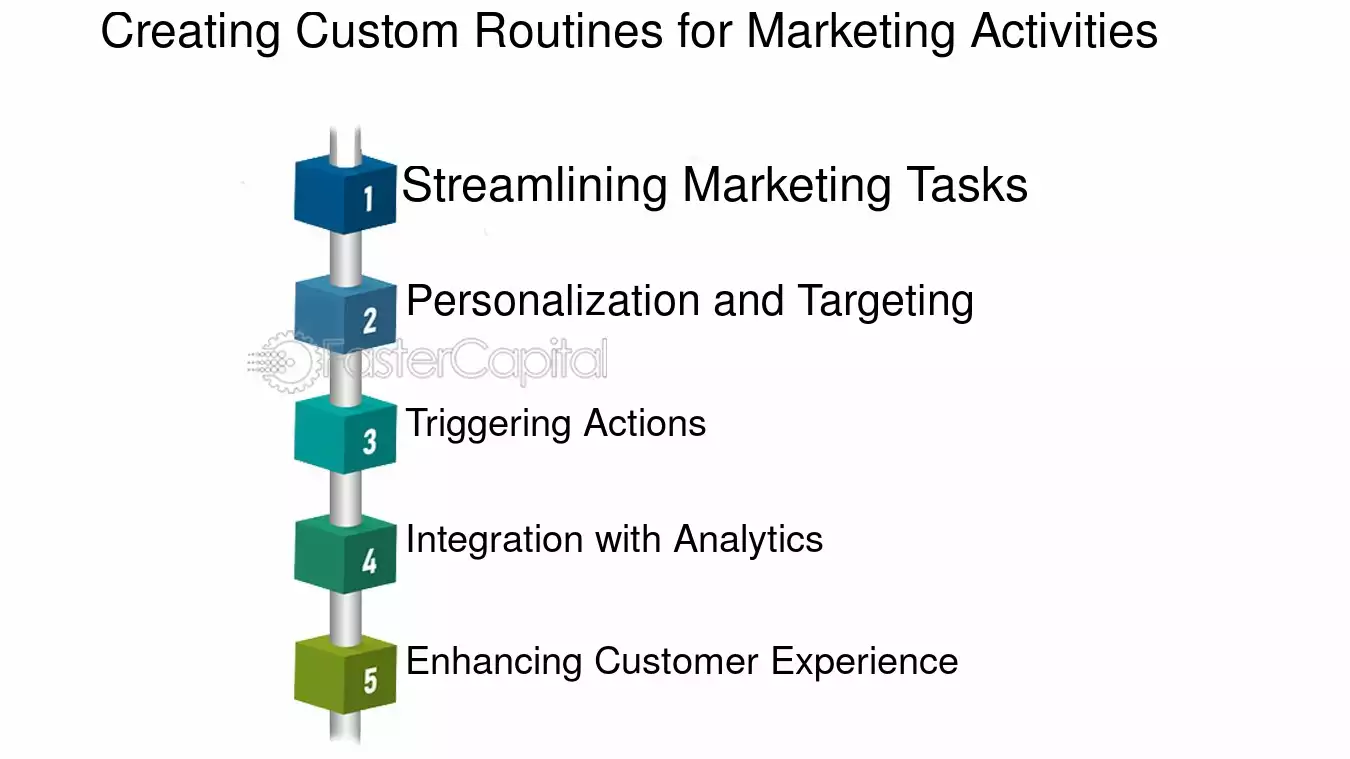 Creating Custom Routines for Marketing Activities

1 Streamlining Marketing Tasks

2 Personalization and Targeting

FasterCapital

3 Triggering Actions

4 Integration with Analytics

5 Enhancing Customer Experience